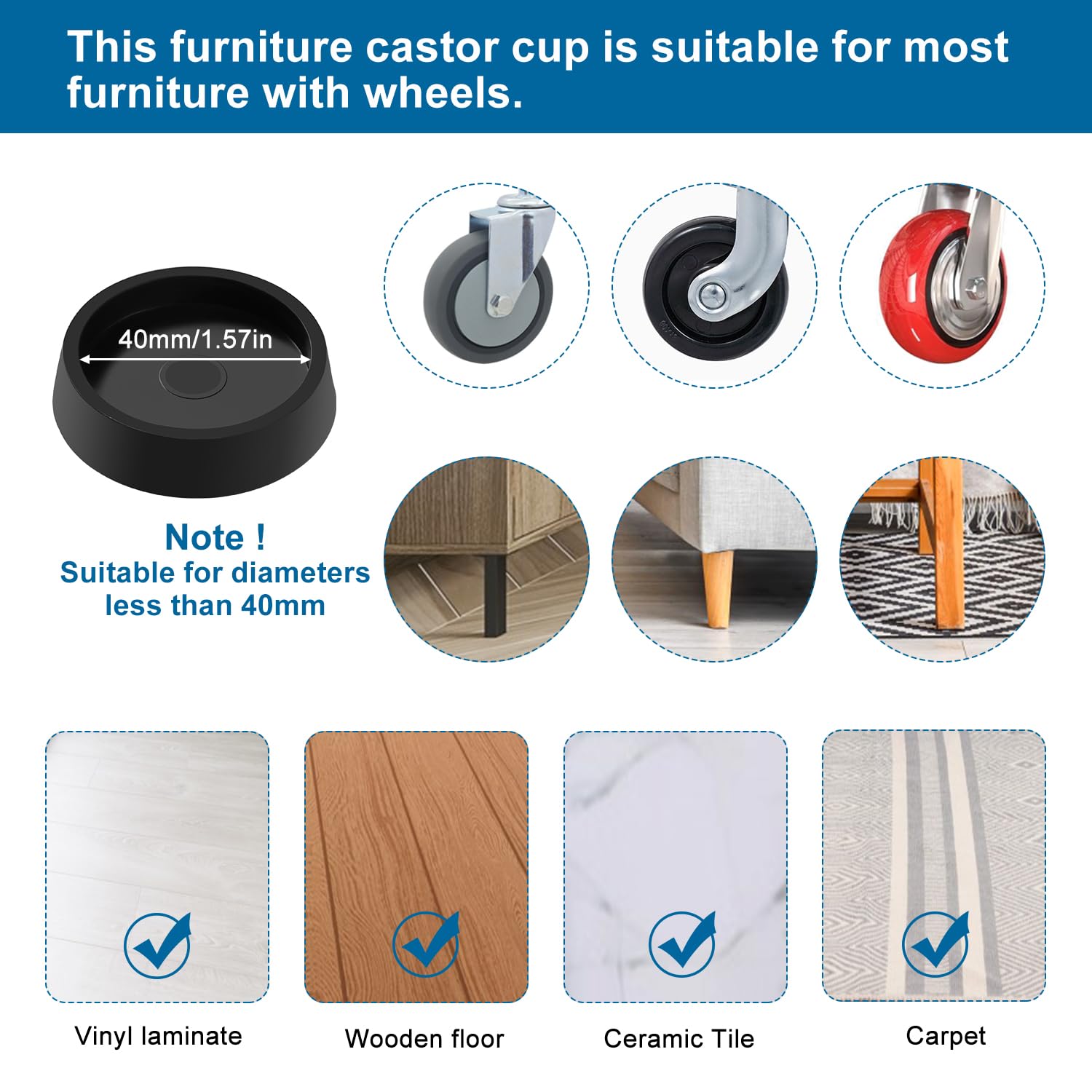 This furniture castor cup is suitable for most furniture with wheels.

40mm/1.57in

Note !
Suitable for diameters less than 40mm

Vinyl laminate

Wooden floor

Ceramic Tile

Carpet